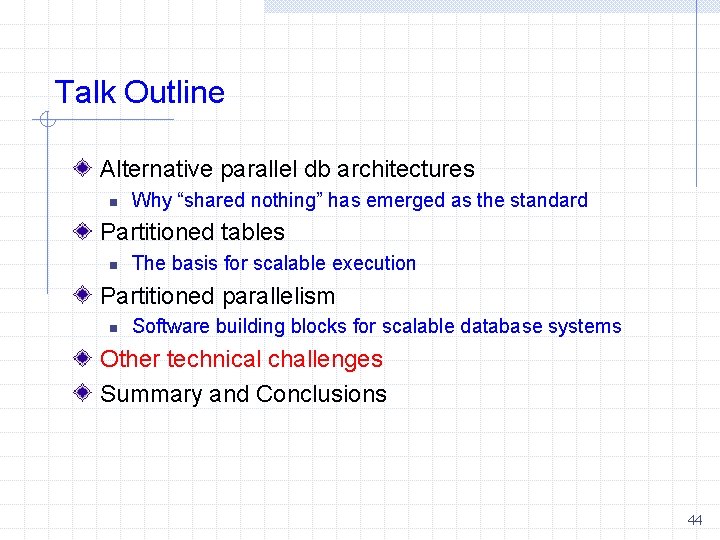 Talk Outline

Alternative parallel db architectures

Why “shared nothing” has emerged as the standard

Partitioned tables

The basis for scalable execution

Partitioned parallelism

Software building blocks for scalable database systems

Other technical challenges

Summary and Conclusions

44